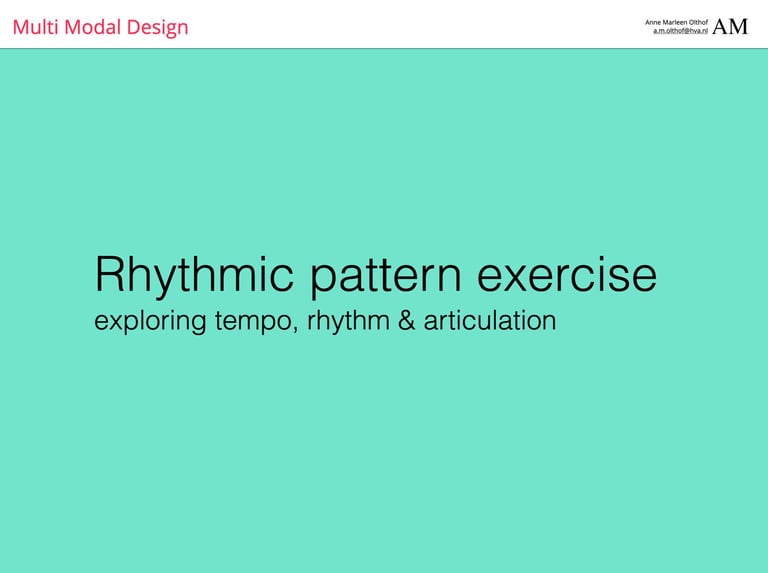 Multi Modal Design

Anne Marleen Olthof
a.m.olthof@hva.nl
AM

Rhythmic pattern exercise
exploring tempo, rhythm & articulation